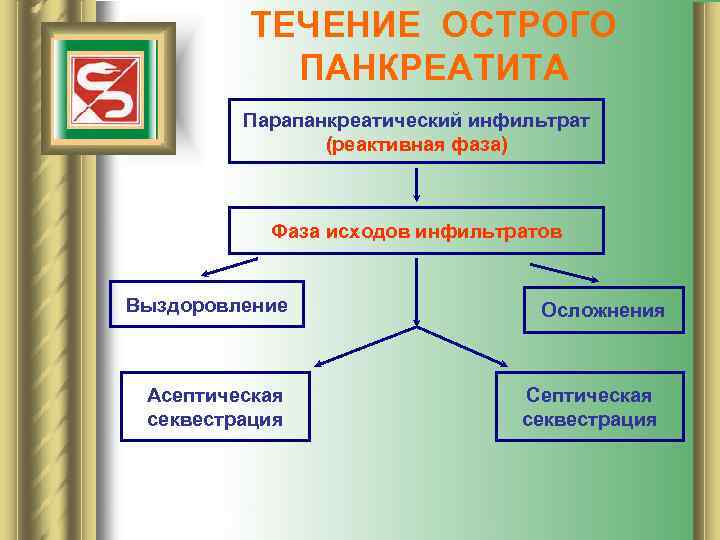 ТЕЧЕНИЕ ОСТРОГО ПАНКРЕАТИТА

Парапанкреатический инфильтрат
(реактивная фаза)

Фаза исходов инфильтратов

Выздоровление

Осложнения

Асептическая секвестрация

Септическая секвестрация